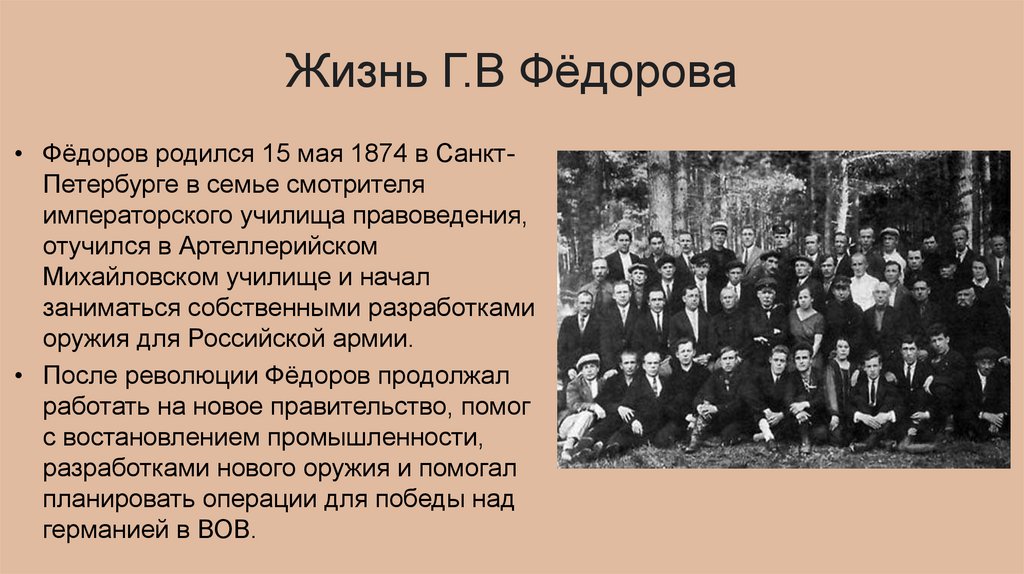 Жизнь Г.В Фёдорова

• Фёдоров родился 15 мая 1874 в Санкт-Петербурге в семье смотрителя императорского училища правоведения, отучился в Артеллерийском Михайловском училище и начал заниматься собственными разработками оружия для Российской армии.
• После революции Фёдоров продолжал работать на новое правительство, помог с востановлением промышленности, разработками нового оружия и помогал планировать операции для победы над германией в ВОВ.